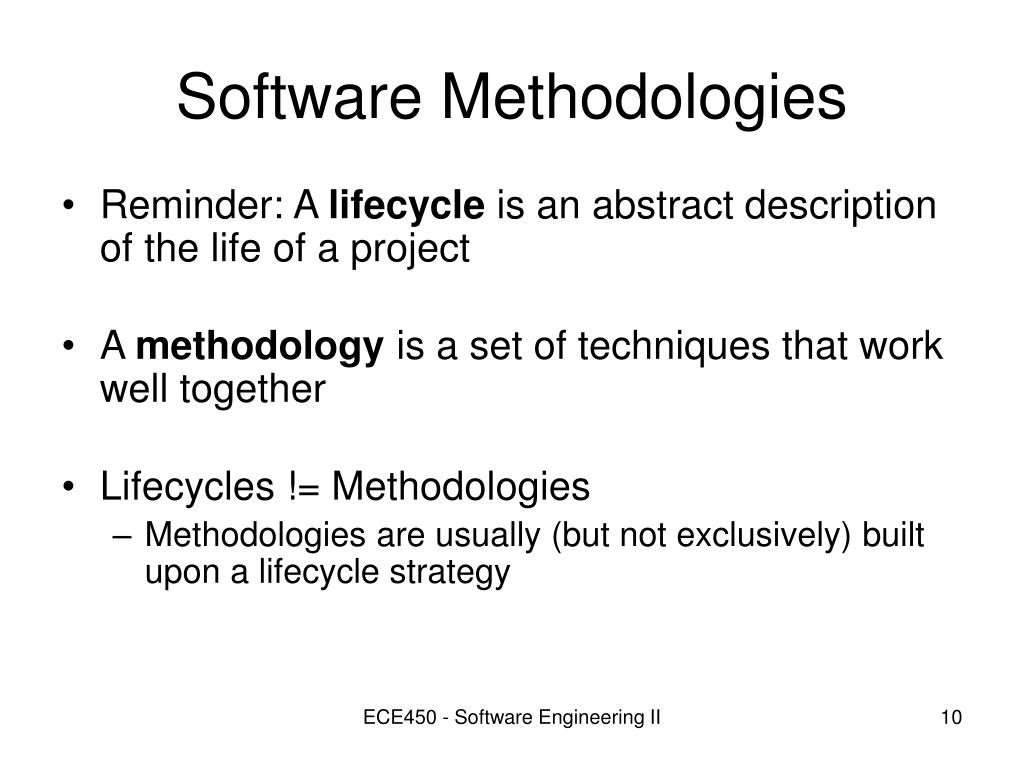 Software Methodologies

• Reminder: A lifecycle is an abstract description of the life of a project

• A methodology is a set of techniques that work well together

• Lifecycles != Methodologies
– Methodologies are usually (but not exclusively) built upon a lifecycle strategy

ECE450 - Software Engineering II

10